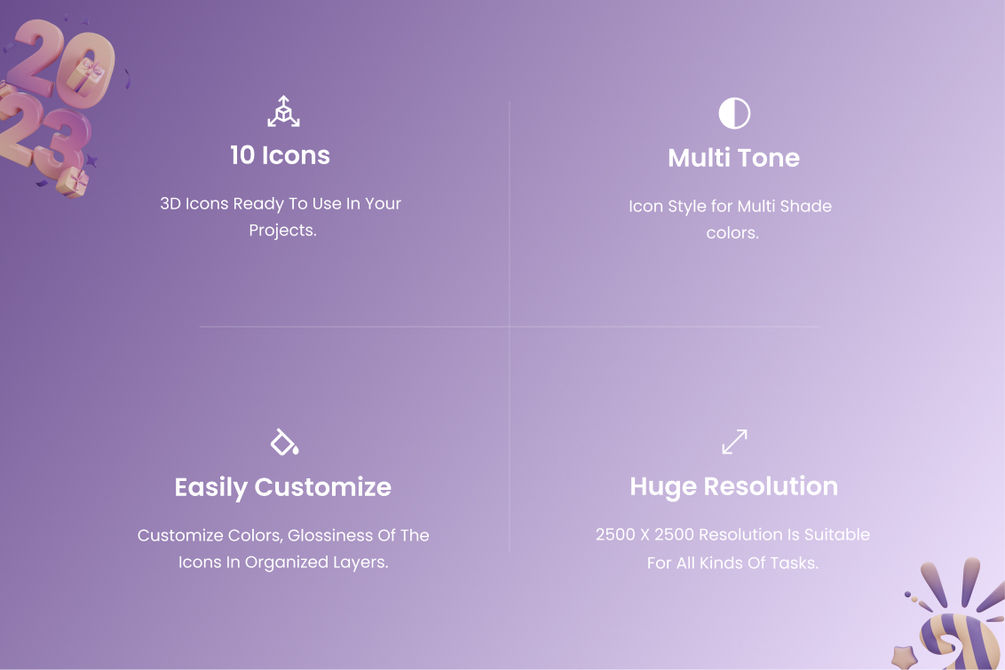 2023

10 Icons

3D Icons Ready To Use In Your Projects.

Multi Tone

Icon Style for Multi Shade colors.

Easily Customize

Customize Colors, Glossiness Of The Icons In Organized Layers.

Huge Resolution

2500 X 2500 Resolution Is Suitable For All Kinds Of Tasks.